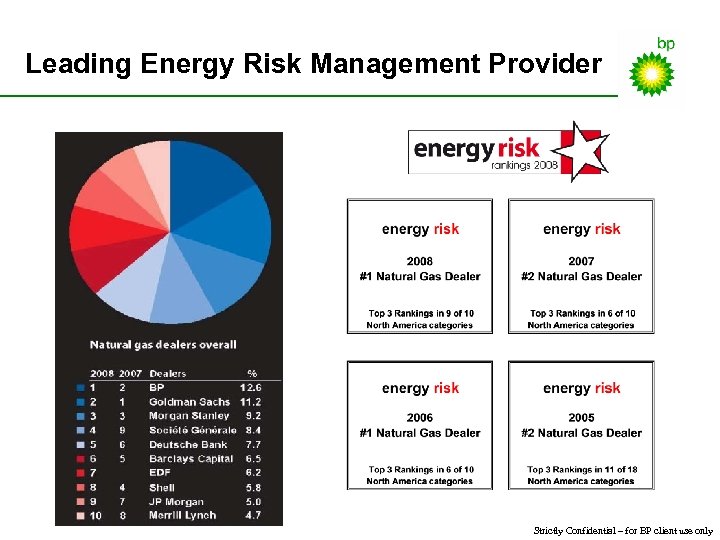 Leading Energy Risk Management Provider

bp

Natural gas dealers overall

| 2008 | 2007 | Dealers | % |
|---|---|---|---|
| 1 | 2 | BP | 12.6 |
| 2 | 1 | Goldman Sachs | 11.2 |
| 3 | 3 | Morgan Stanley | 9.2 |
| 4 | 9 | Société Générale | 8.4 |
| 5 | 6 | Deutsche Bank | 7.7 |
| 6 | 5 | Barclays Capital | 6.5 |
| 7 | | EDF | 6.2 |
| 8 | 4 | Shell | 5.8 |
| 9 | 7 | JP Morgan | 5.0 |
| 10 | 8 | Merrill Lynch | 4.7 |

energy risk rankings 2008

energy risk
2008
#1 Natural Gas Dealer
Top 3 Rankings in 9 of 10 North America categories

energy risk
2007
#2 Natural Gas Dealer
Top 3 Rankings in 6 of 10 North America categories

energy risk
2006
#1 Natural Gas Dealer
Top 3 Rankings in 6 of 10 North America categories

energy risk
2005
#2 Natural Gas Dealer
Top 3 Rankings in 11 of 18 North America categories

Strictly Confidential – for BP client use only